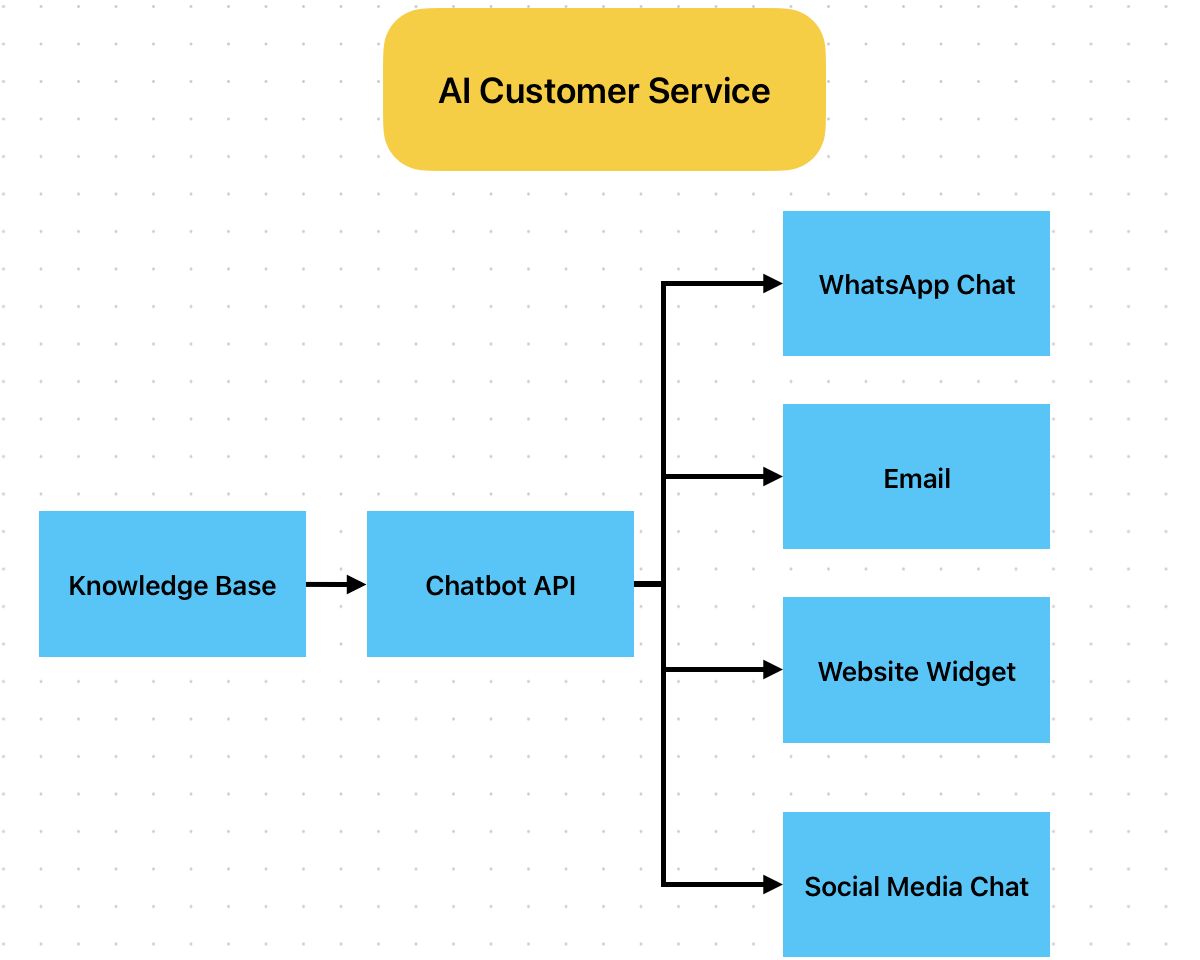 AI Customer Service

Knowledge Base

Chatbot API

WhatsApp Chat

Email

Website Widget

Social Media Chat